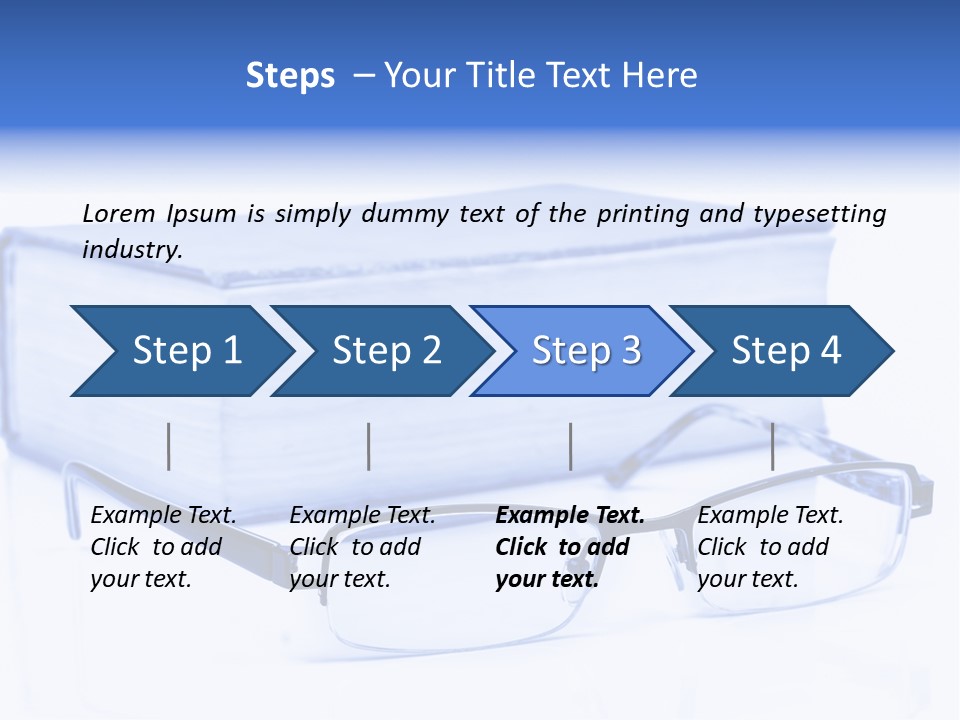 Steps – Your Title Text Here

Lorem Ipsum is simply dummy text of the printing and typesetting industry.

Step 1

Step 2

Step 3

Step 4

Example Text. Click to add your text.

Example Text. Click to add your text.

Example Text. Click to add your text.

Example Text. Click to add your text.